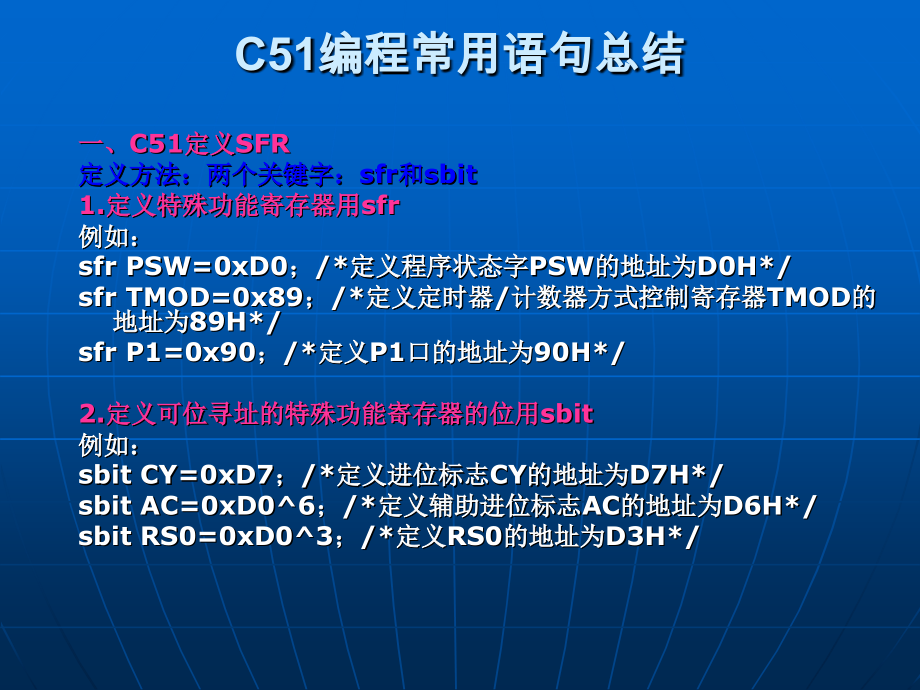 C51编程常用语句总结

一、C51定义SFR
定义方法：两个关键字：sfr和sbit
1.定义特殊功能寄存器用sfr
例如：
sfr PSW=0xD0；/*定义程序状态字PSW的地址为D0H*/
sfr TMOD=0x89；/*定义定时器/计数器方式控制寄存器TMOD的地址为89H*/
sfr P1=0x90；/*定义P1口的地址为90H*/

2.定义可位寻址的特殊功能寄存器的位用sbit
例如：
sbit CY=0xD7；/*定义进位标志CY的地址为D7H*/
sbit AC=0xD0^6；/*定义辅助进位标志AC的地址为D6H*/
sbit RS0=0xD0^3；/*定义RS0的地址为D3H*/